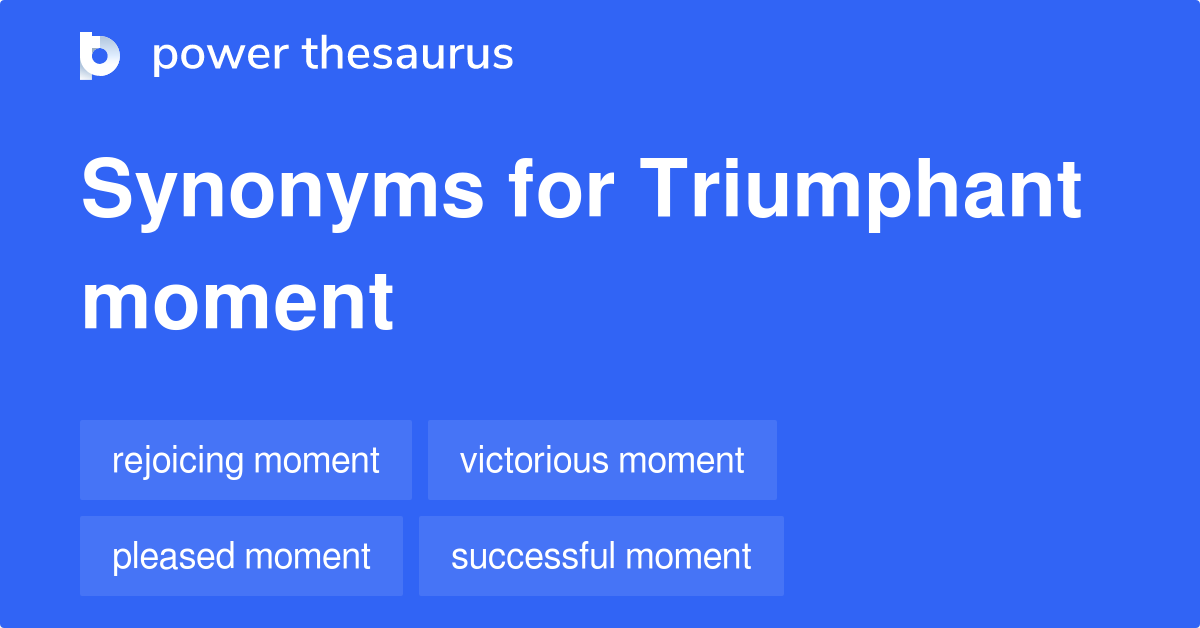 power thesaurus

Synonyms for Triumphant moment

rejoicing moment

victorious moment

pleased moment

successful moment